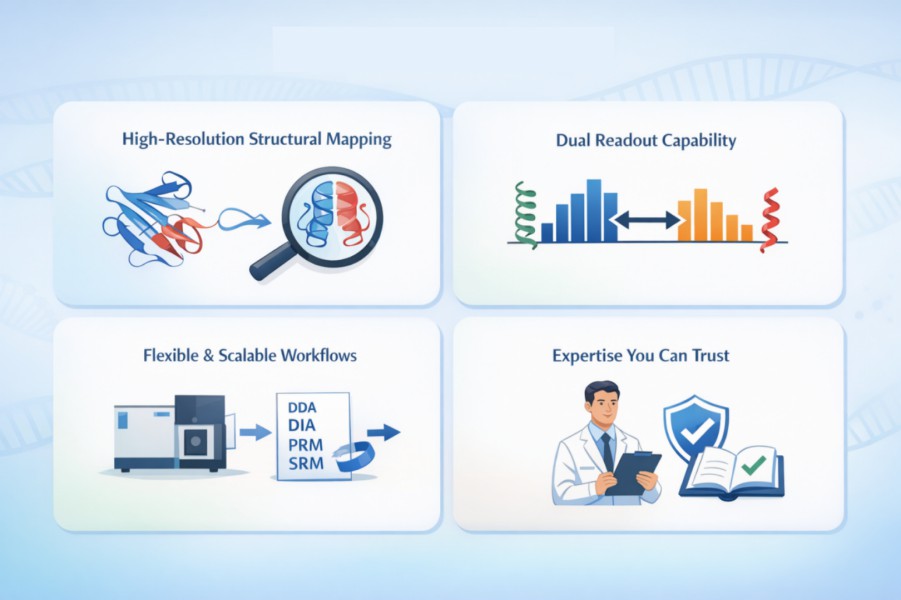 High-Resolution Structural Mapping

Dual Readout Capability

Flexible & Scalable Workflows

DDA
DIA
PRM
SRM

Expertise You Can Trust